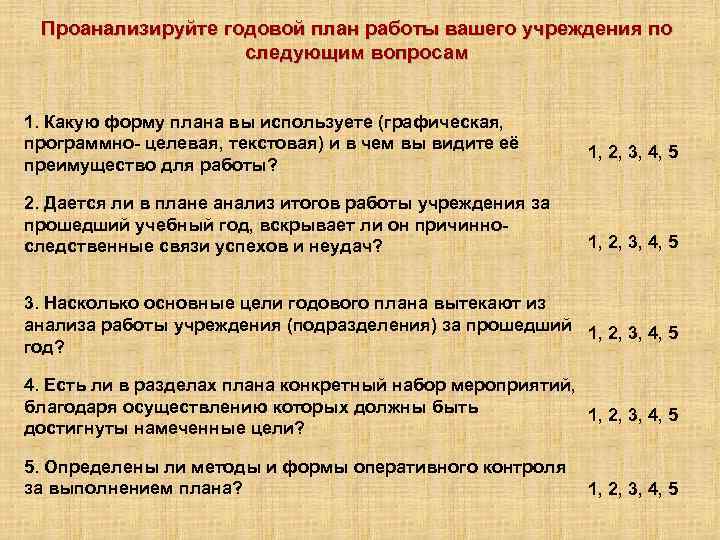 Проанализируйте годовой план работы вашего учреждения по следующим вопросам

| | |
|---|---|
| 1. Какую форму плана вы используете (графическая, программно- целевая, текстовая) и в чем вы видите её преимущество для работы? | 1, 2, 3, 4, 5 |
| 2. Дается ли в плане анализ итогов работы учреждения за прошедший учебный год, вскрывает ли он причинно-следственные связи успехов и неудач? | 1, 2, 3, 4, 5 |
| 3. Насколько основные цели годового плана вытекают из анализа работы учреждения (подразделения) за прошедший год? | 1, 2, 3, 4, 5 |
| 4. Есть ли в разделах плана конкретный набор мероприятий, благодаря осуществлению которых должны быть достигнуты намеченные цели? | 1, 2, 3, 4, 5 |
| 5. Определены ли методы и формы оперативного контроля за выполнением плана? | 1, 2, 3, 4, 5 |